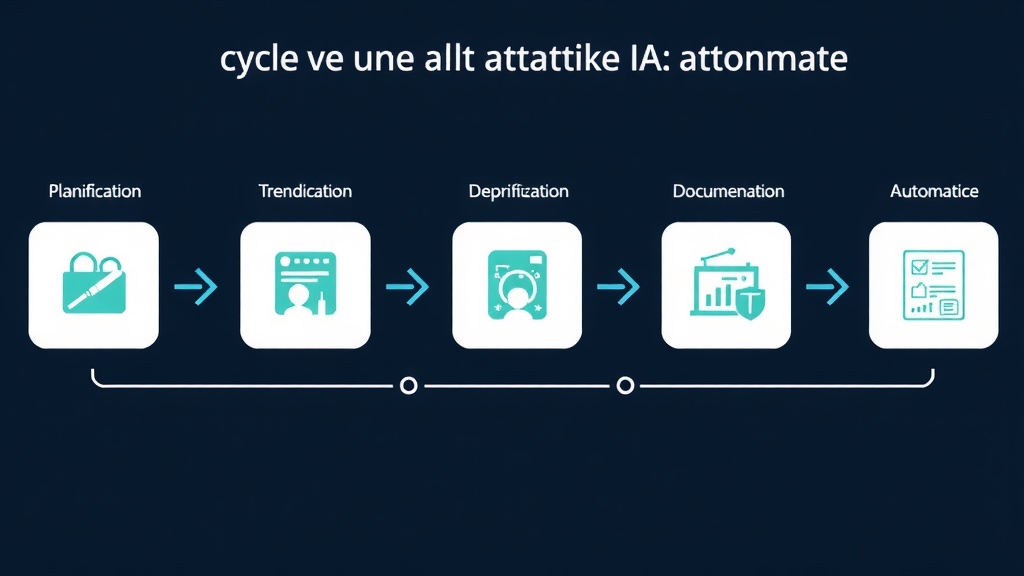 cycle ve une allt attattike IA: attonmate

Planification

Trendication

Deprifization

Documenation

Automatice